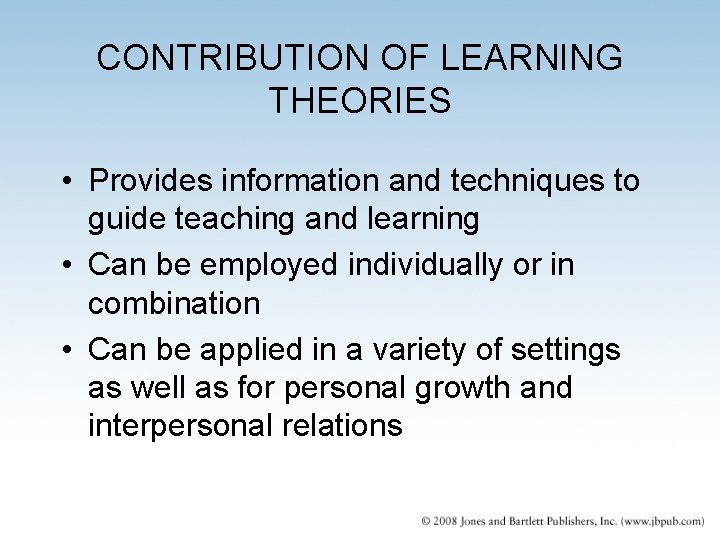 CONTRIBUTION OF LEARNING THEORIES

• Provides information and techniques to guide teaching and learning
• Can be employed individually or in combination
• Can be applied in a variety of settings as well as for personal growth and interpersonal relations

© 2008 Jones and Bartlett Publishers, Inc. (www.jbpub.com)